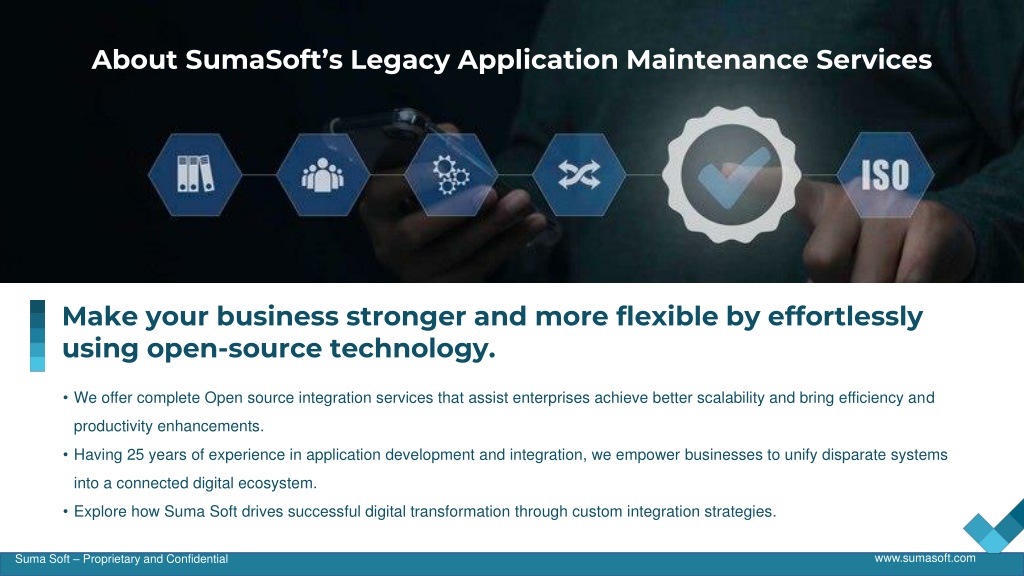 About SumaSoft's Legacy Application Maintenance Services

ISO

Make your business stronger and more flexible by effortlessly using open-source technology.

• We offer complete Open source integration services that assist enterprises achieve better scalability and bring efficiency and productivity enhancements.

• Having 25 years of experience in application development and integration, we empower businesses to unify disparate systems into a connected digital ecosystem.

• Explore how Suma Soft drives successful digital transformation through custom integration strategies.

Suma Soft – Proprietary and Confidential

www.sumasoft.com